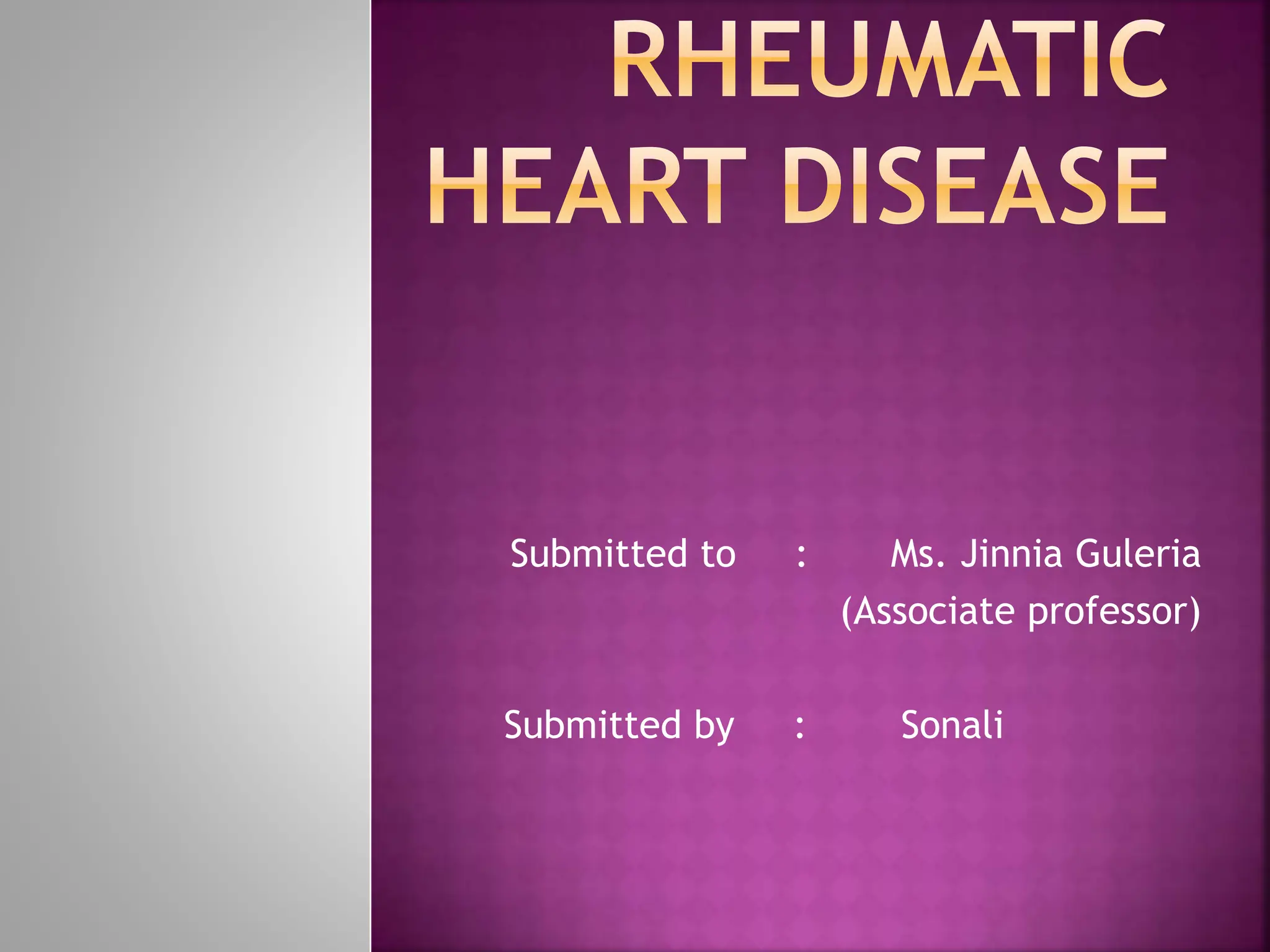 RHEUMATIC HEART DISEASE

Submitted to : Ms. Jinnia Guleria
(Associate professor)

Submitted by : Sonali